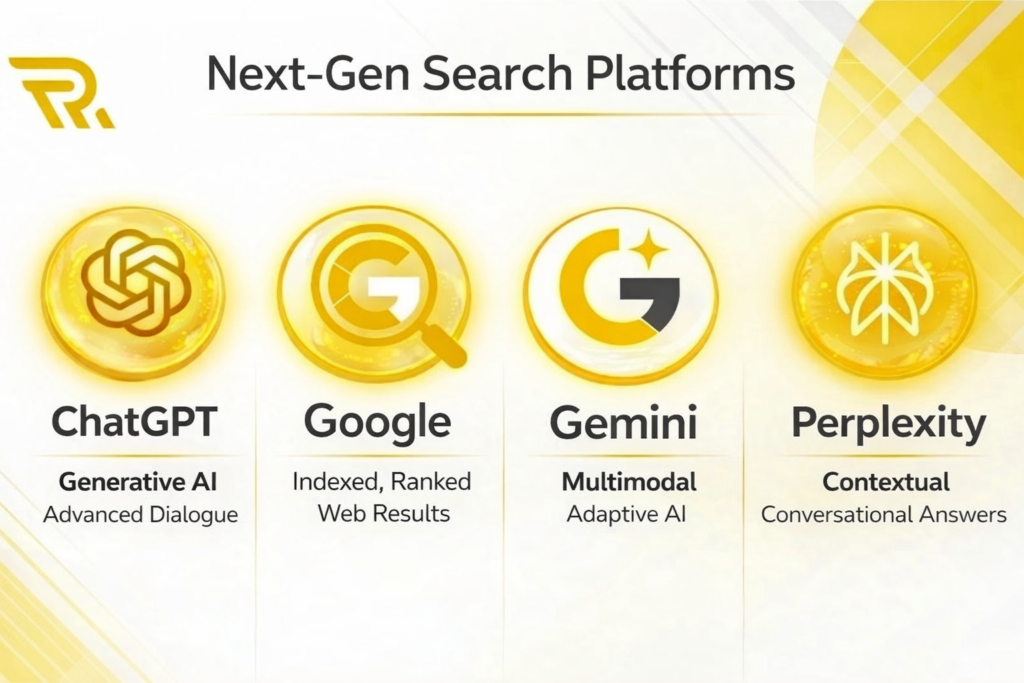 Next-Gen Search Platforms

ChatGPT
Generative AI
Advanced Dialogue

Google
Indexed, Ranked Web Results

Gemini
Multimodal
Adaptive AI

Perplexity
Contextual
Conversational Answers